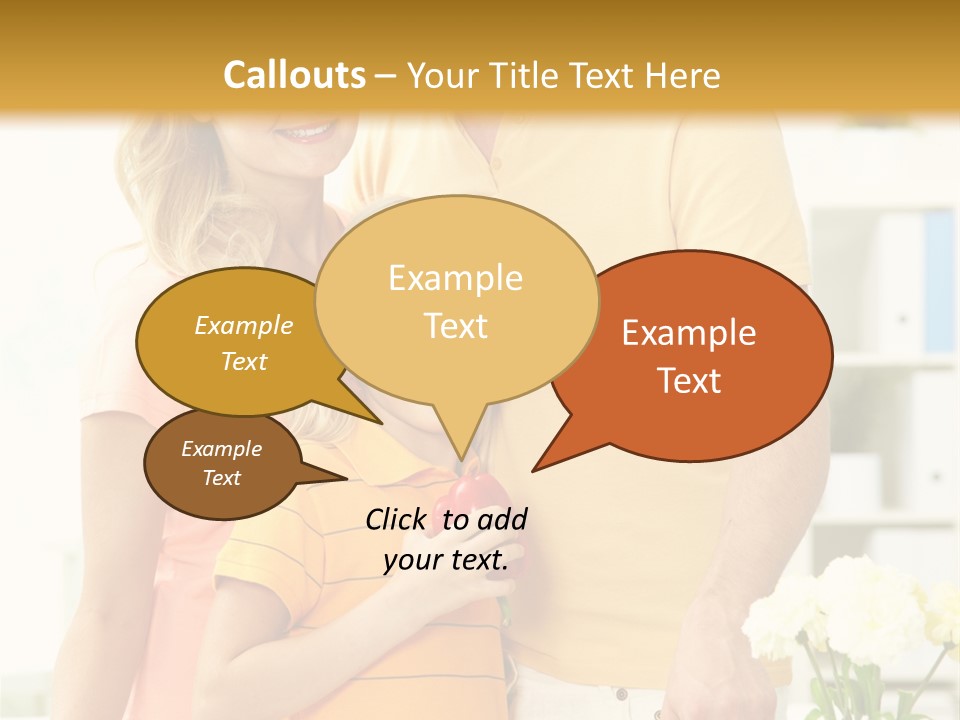 Callouts – Your Title Text Here

Example Text

Example Text

Example Text

Example Text

Click to add your text.